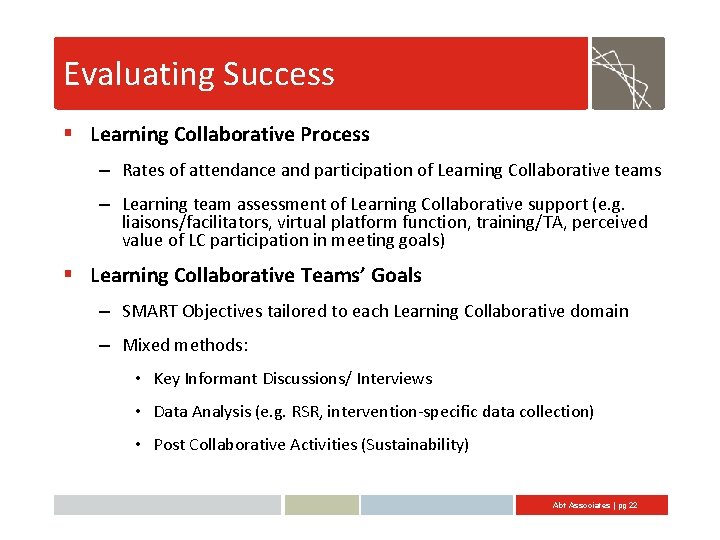 Evaluating Success

▪ Learning Collaborative Process

– Rates of attendance and participation of Learning Collaborative teams

– Learning team assessment of Learning Collaborative support (e.g. liaisons/facilitators, virtual platform function, training/TA, perceived value of LC participation in meeting goals)

▪ Learning Collaborative Teams' Goals

– SMART Objectives tailored to each Learning Collaborative domain

– Mixed methods:

• Key Informant Discussions/ Interviews

• Data Analysis (e.g. RSR, intervention-specific data collection)

• Post Collaborative Activities (Sustainability)

Abt Associates | pg 22